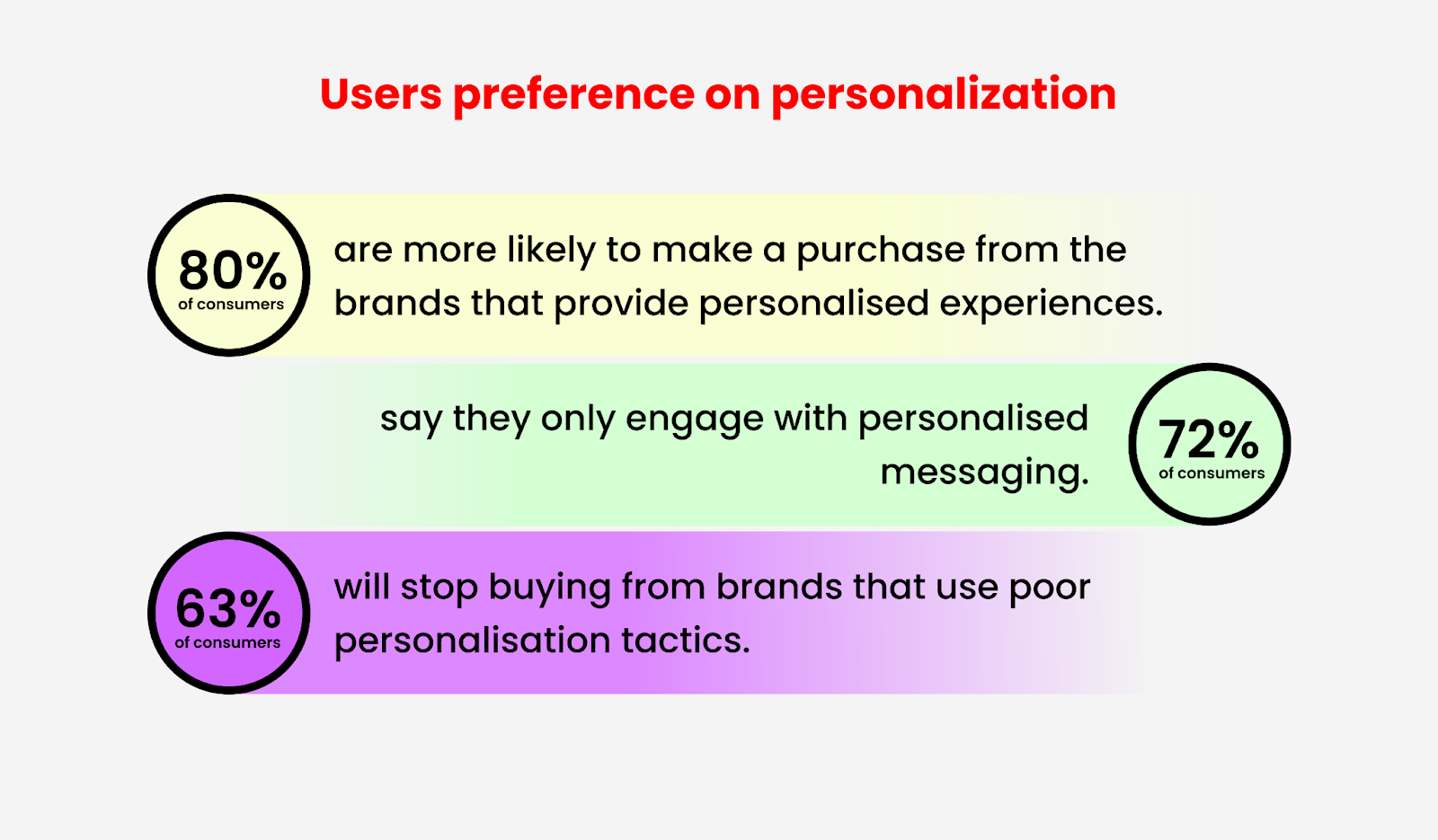 Users preference on personalization

80%
of consumers

are more likely to make a purchase from the brands that provide personalised experiences.

say they only engage with personalised messaging.

72%
of consumers

63%
of consumers

will stop buying from brands that use poor personalisation tactics.